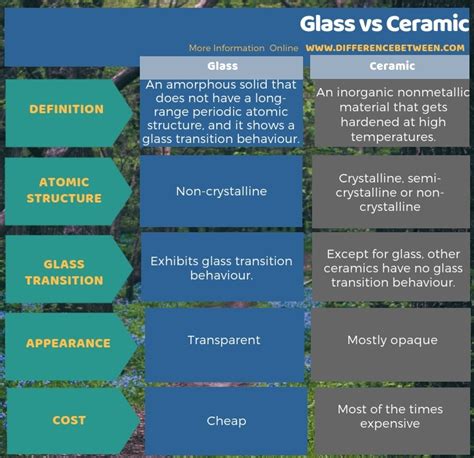 Glass vs Ceramic

More Information Online WWW.DIFFERENCEBETWEEN.COM

| | Glass | Ceramic |
|---|---|---|
| DEFINITION | An amorphous solid that does not have a long-range periodic atomic structure, and it shows a glass transition behaviour. | An inorganic nonmetallic material that gets hardened at high temperatures. |
| ATOMIC STRUCTURE | Non-crystalline | Crystalline, semi-crystalline or non-crystalline |
| GLASS TRANSITION | Exhibits glass transition behaviour. | Except for glass, other ceramics have no glass transition behaviour. |
| APPEARANCE | Transparent | Mostly opaque |
| COST | Cheap | Most of the times expensive |